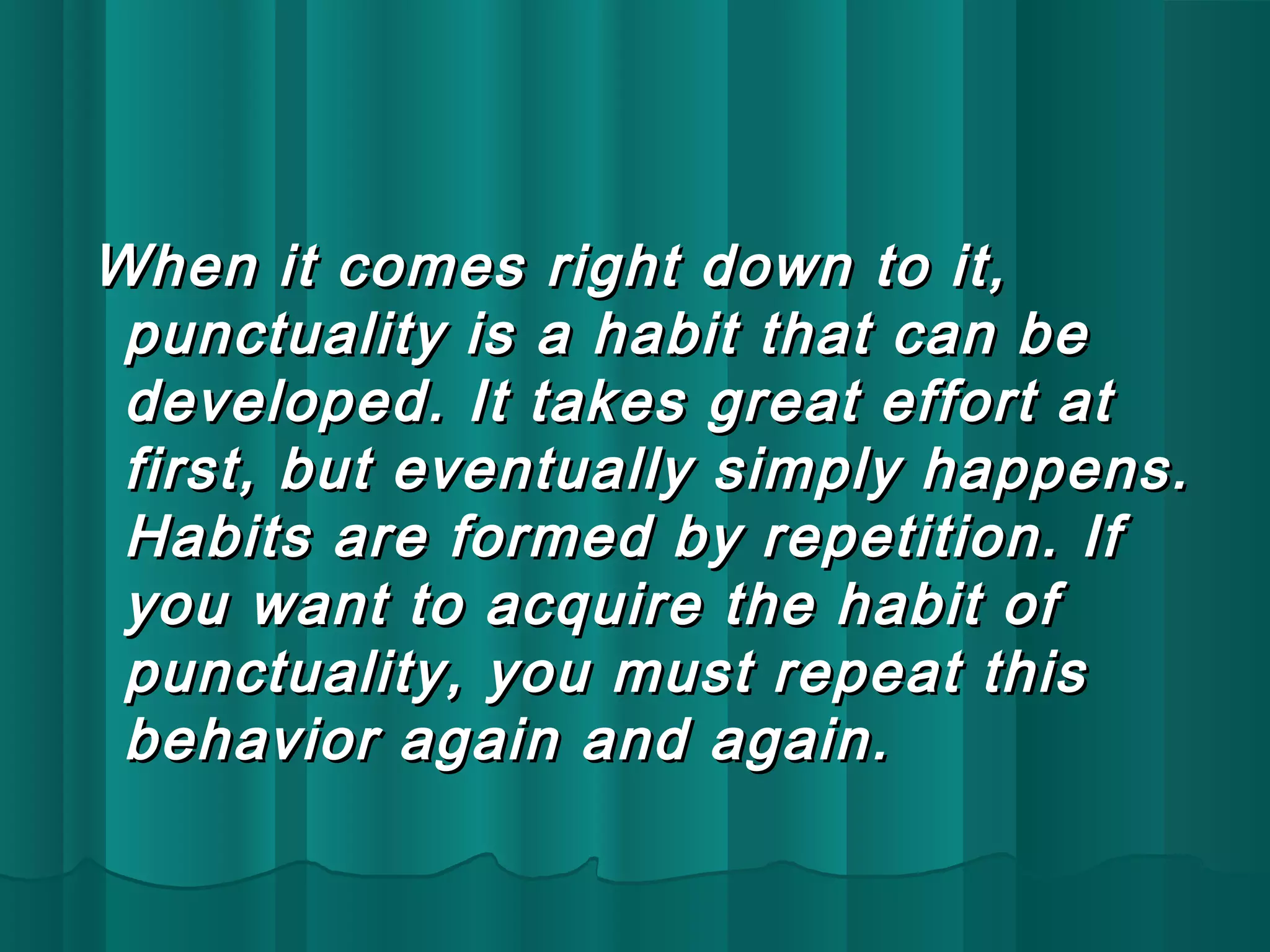 When it comes right down to it, punctuality is a habit that can be developed. It takes great effort at first, but eventually simply happens. Habits are formed by repetition. If you want to acquire the habit of punctuality, you must repeat this behavior again and again.